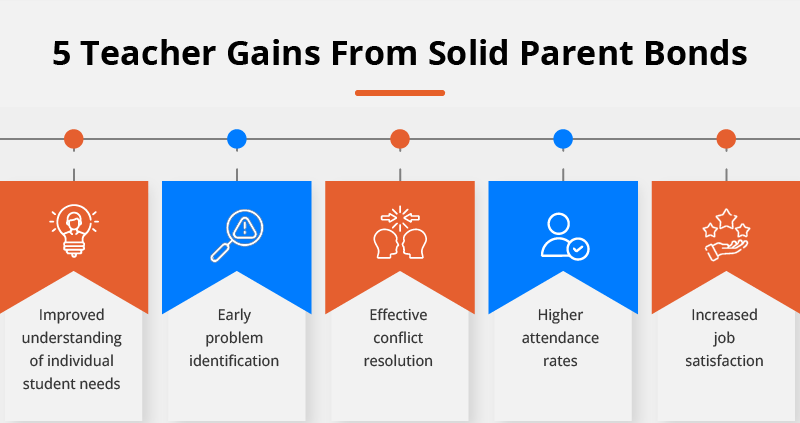 5 Teacher Gains From Solid Parent Bonds

Improved understanding of individual student needs

Early problem identification

Effective conflict resolution

Higher attendance rates

Increased job satisfaction